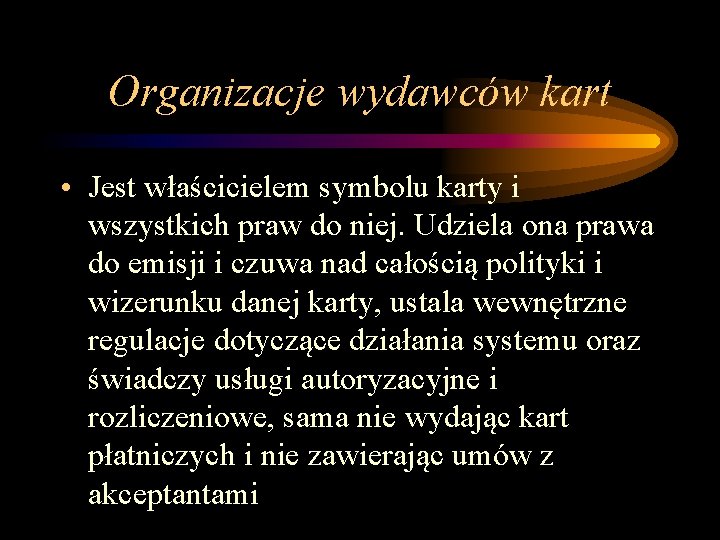 Organizacje wydawców kart

• Jest właścicielem symbolu karty i wszystkich praw do niej. Udziela ona prawa do emisji i czuwa nad całością polityki i wizerunku danej karty, ustala wewnętrzne regulacje dotyczące działania systemu oraz świadczy usługi autoryzacyjne i rozliczeniowe, sama nie wydając kart płatniczych i nie zawierając umów z akceptantami